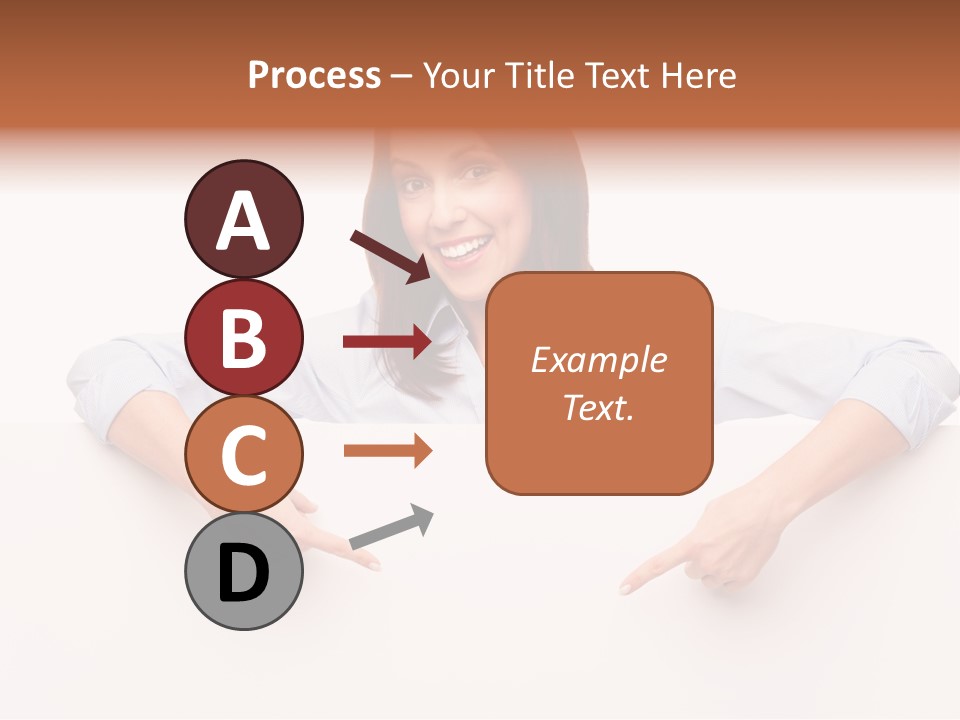 Process – Your Title Text Here

A

B

C

D

Example Text.